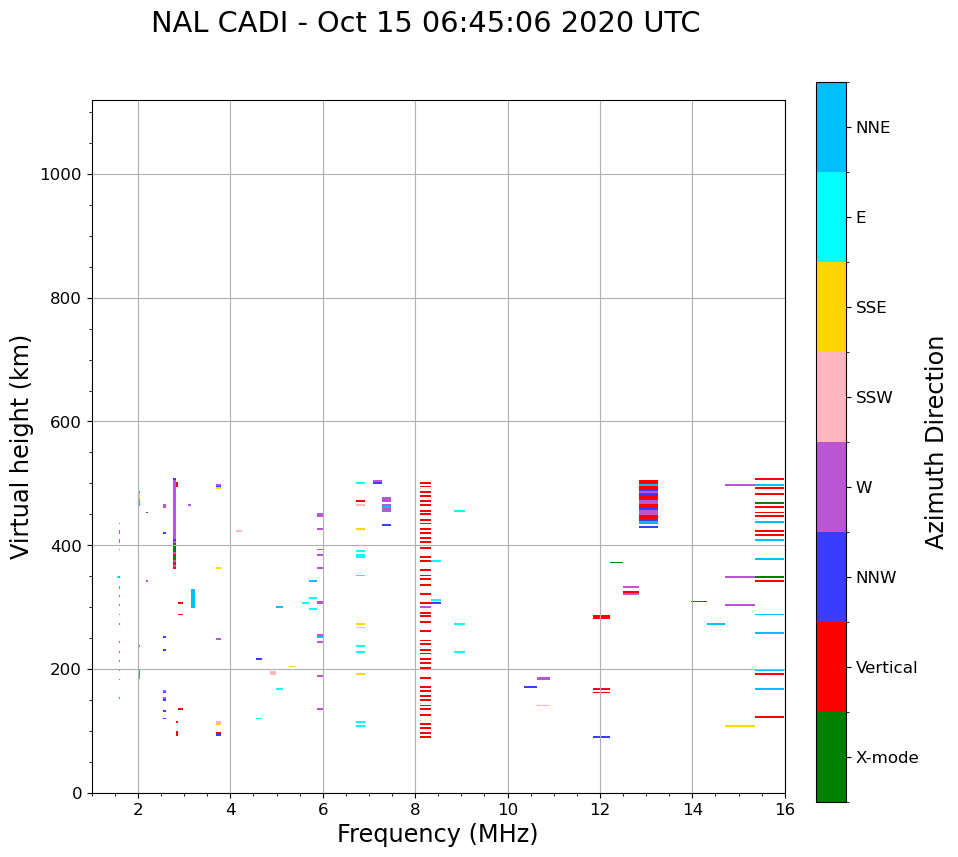 NAL CADI - Oct 15 06:45:06 2020 UTC

Virtual height (km)

1000
800
600
400
200
0

2
4
6
8
10
12
14
16

Frequency (MHz)

NNE
E
SSE
SSW
W
NNW
Vertical
X-mode

Azimuth Direction